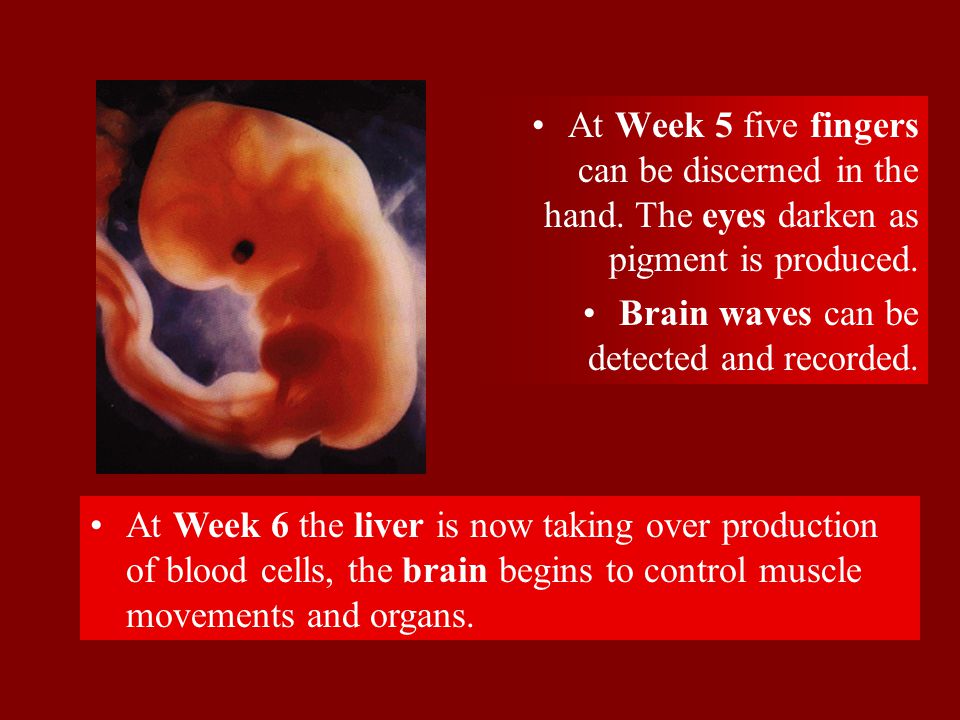 • At Week 5 five fingers can be discerned in the hand. The eyes darken as pigment is produced.

• Brain waves can be detected and recorded.

• At Week 6 the liver is now taking over production of blood cells, the brain begins to control muscle movements and organs.